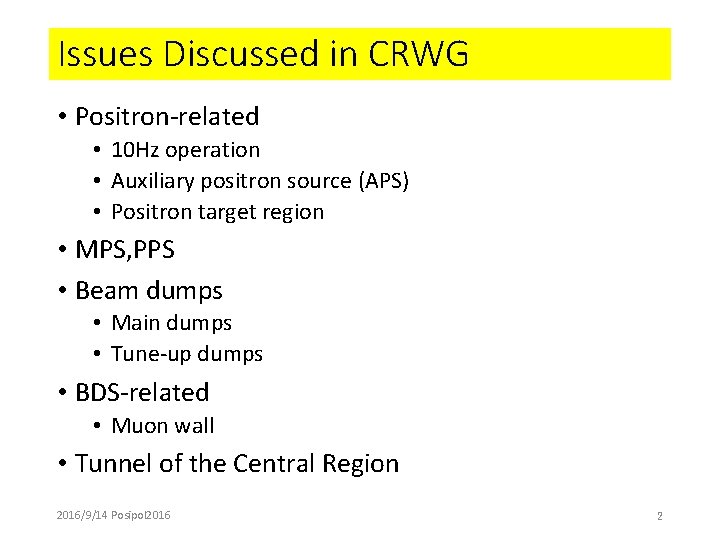 Issues Discussed in CRWG

• Positron-related
  • 10Hz operation
  • Auxiliary positron source (APS)
  • Positron target region
• MPS,PPS
• Beam dumps
  • Main dumps
  • Tune-up dumps
• BDS-related
  • Muon wall
• Tunnel of the Central Region

2016/9/14 Posipol2016

2